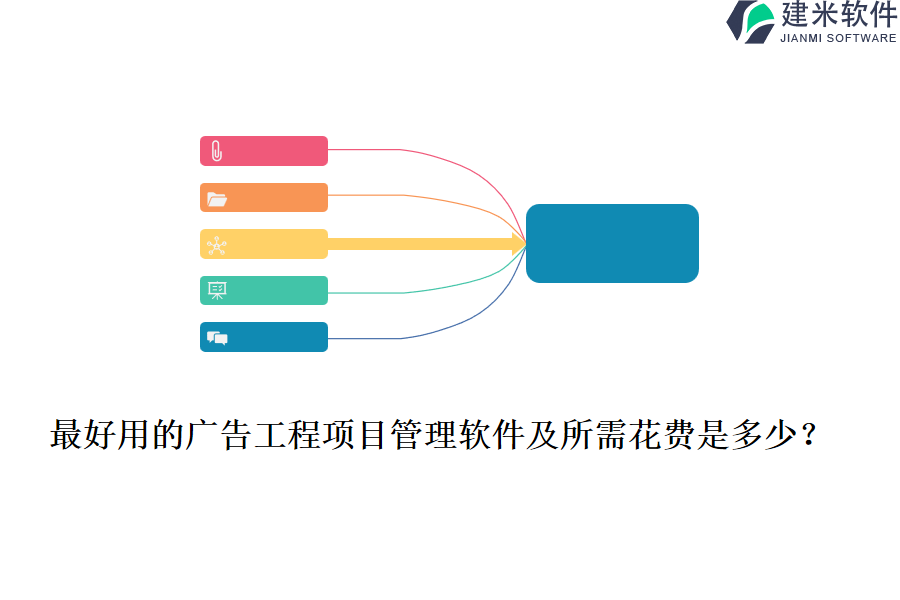 建米软件
JIANMI SOFTWARE

最好用的广告工程项目管理软件及所需花费是多少？